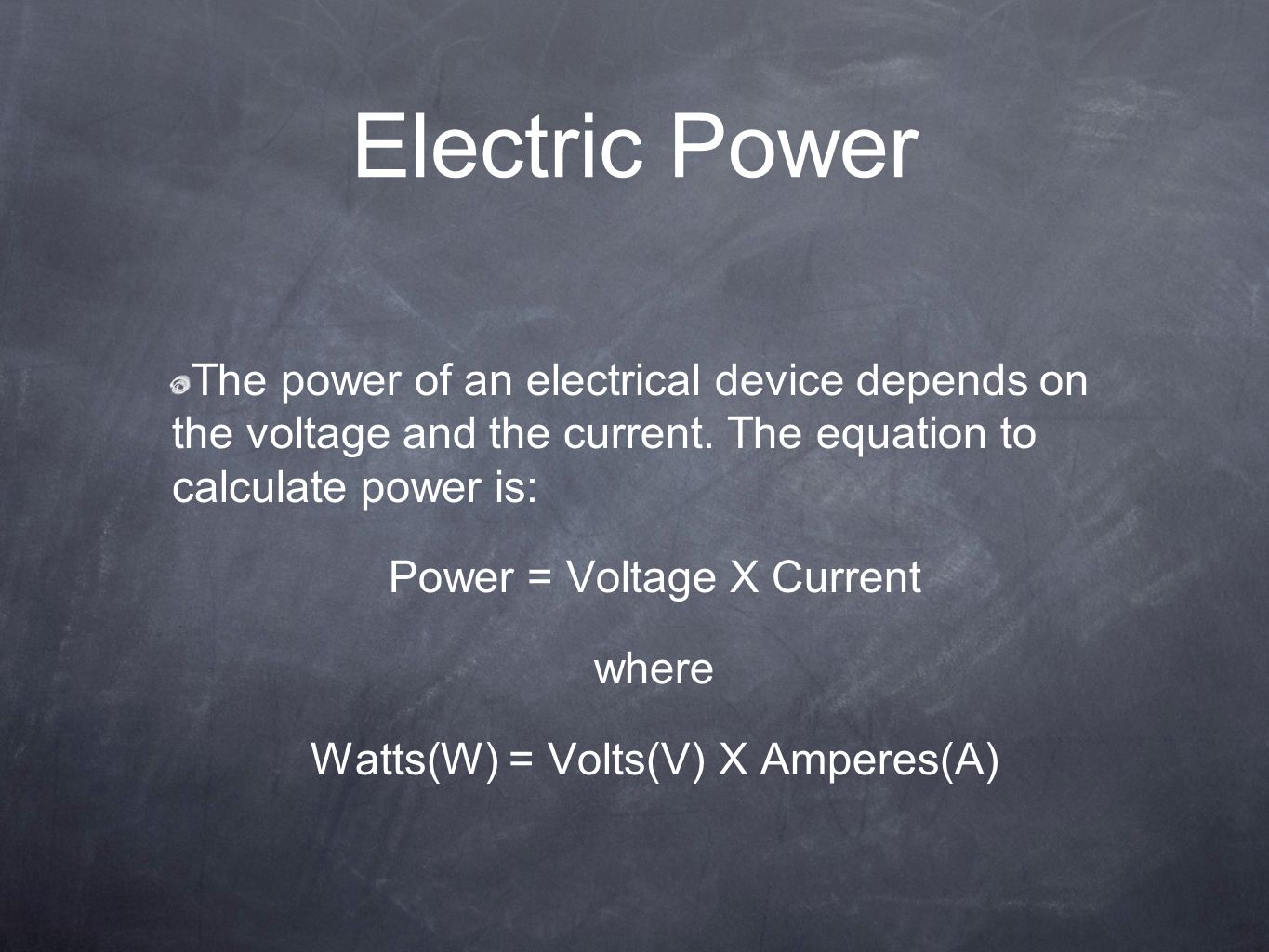 Electric Power

The power of an electrical device depends on the voltage and the current. The equation to calculate power is:

Power = Voltage X Current

where

Watts(W) = Volts(V) X Amperes(A)